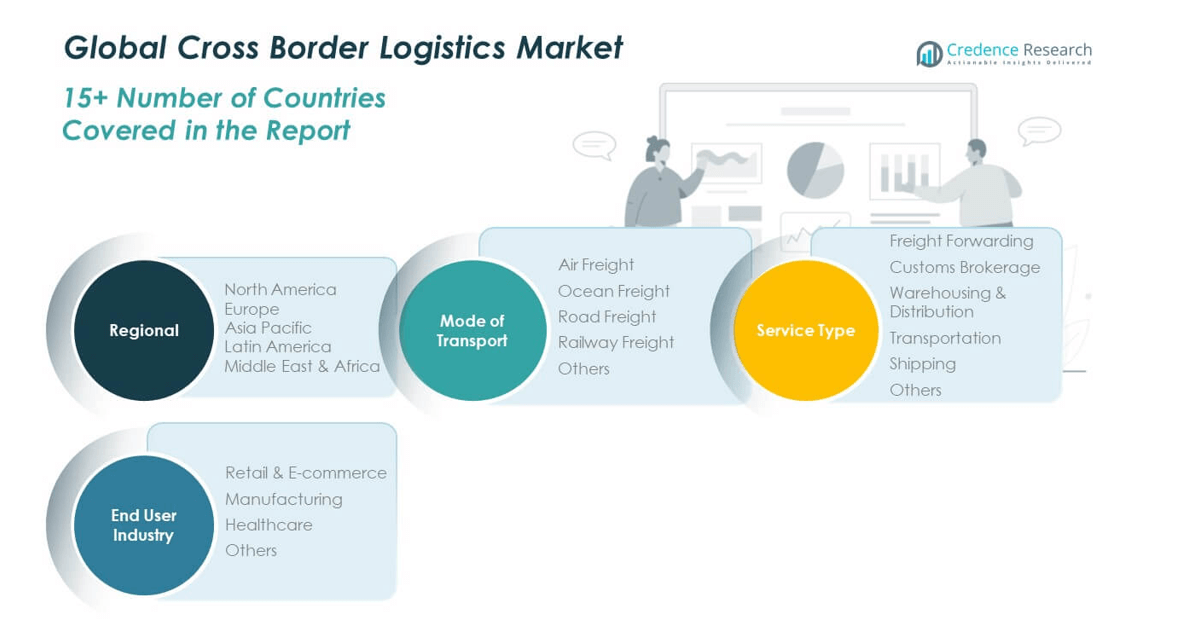 Global Cross Border Logistics Market

Credence Research
Actionable Insights Delivered

15+ Number of Countries Covered in the Report

Regional

North America
Europe
Asia Pacific
Latin America
Middle East & Africa

Mode of Transport

Air Freight
Ocean Freight
Road Freight
Railway Freight
Others

Service Type

Freight Forwarding
Customs Brokerage
Warehousing & Distribution
Transportation
Shipping
Others

End User Industry

Retail & E-commerce
Manufacturing
Healthcare
Others